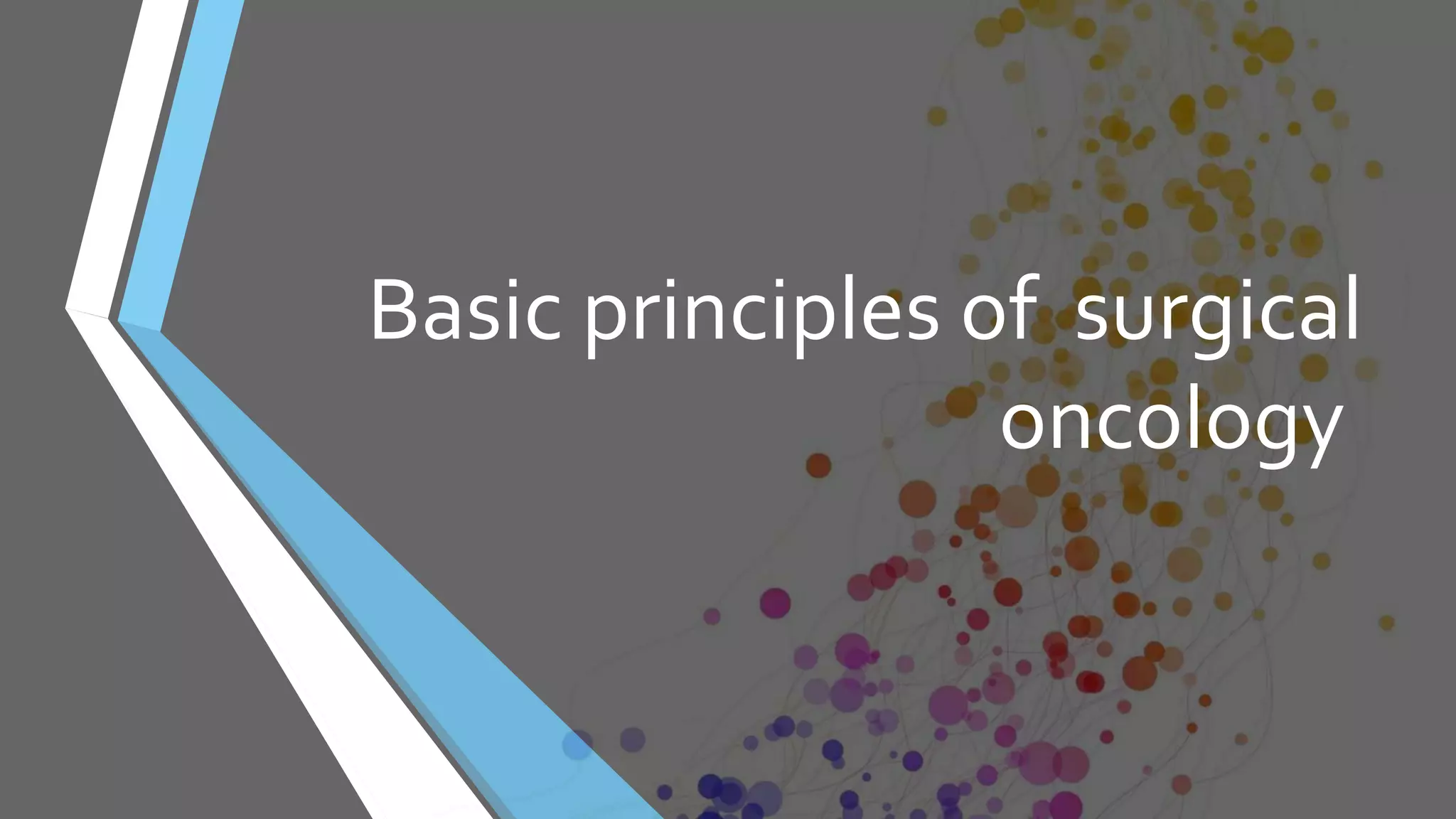 Basic principles of surgical oncology